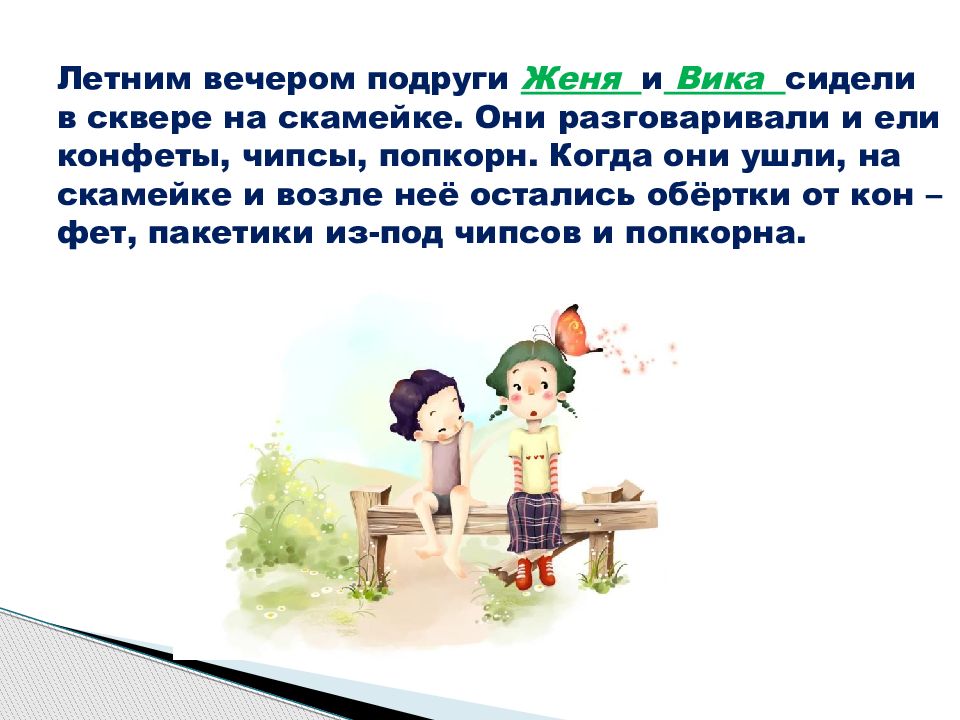 Летним вечером подруги Женя и Вика сидели в сквере на скамейке. Они разговаривали и ели конфеты, чипсы, попкорн. Когда они ушли, на скамейке и возле неё остались обёртки от кон – фет, пакетики из-под чипсов и попкорна.